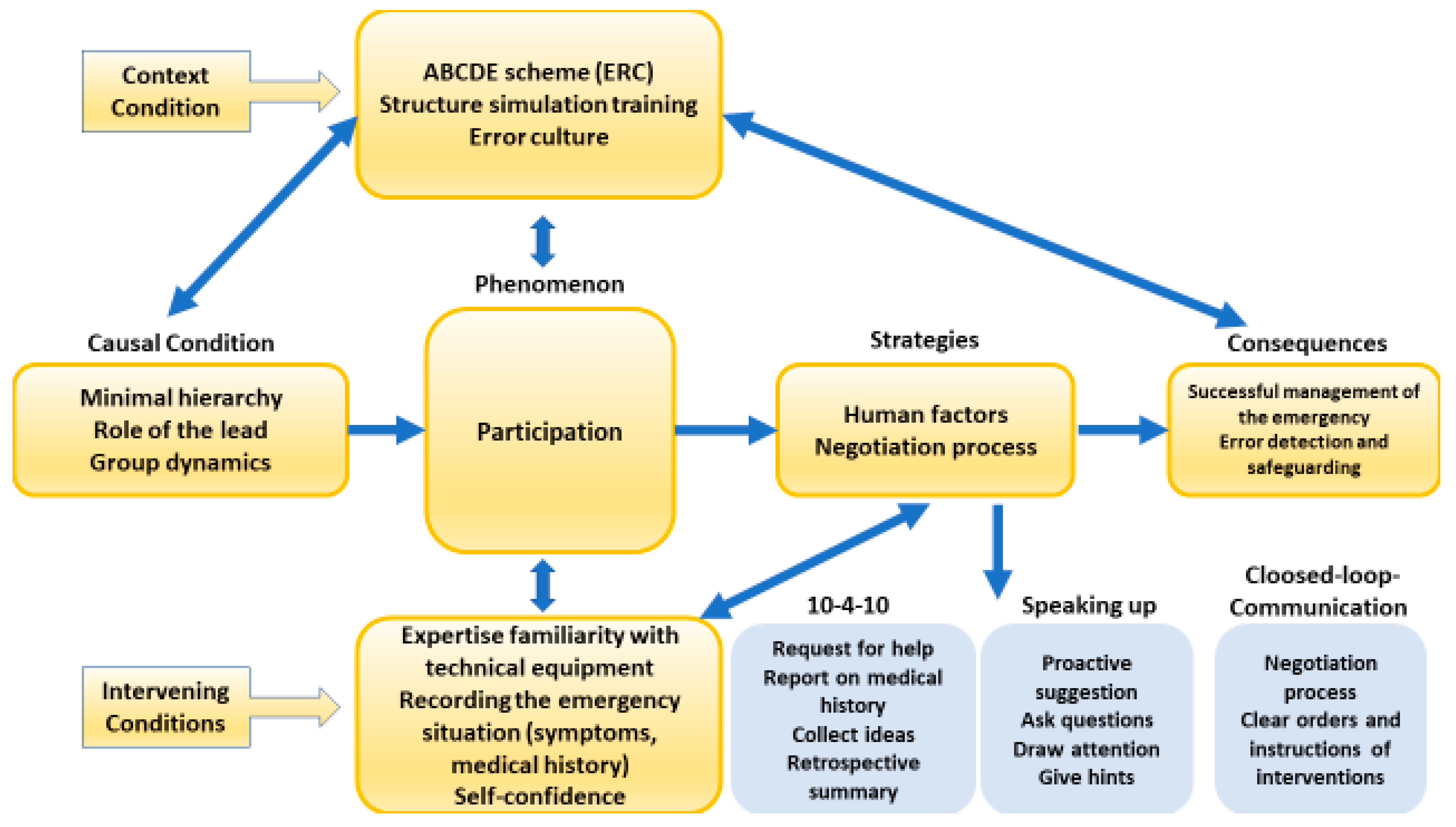 Context Condition

ABCDE scheme (ERC)
Structure simulation training
Error culture

Phenomenon

Causal Condition

Minimal hierarchy
Role of the lead
Group dynamics

Participation

Strategies

Human factors
Negotiation process

Consequences

Successful management of the emergency
Error detection and safeguarding

Intervening Conditions

Expertise familiarity with technical equipment
Recording the emergency situation (symptoms, medical history)
Self-confidence

10-4-10

Request for help
Report on medical history
Collect ideas
Retrospective summary

Speaking up

Proactive suggestion
Ask questions
Draw attention
Give hints

Cloosed-loop-Communication

Negotiation process
Clear orders and instructions of interventions